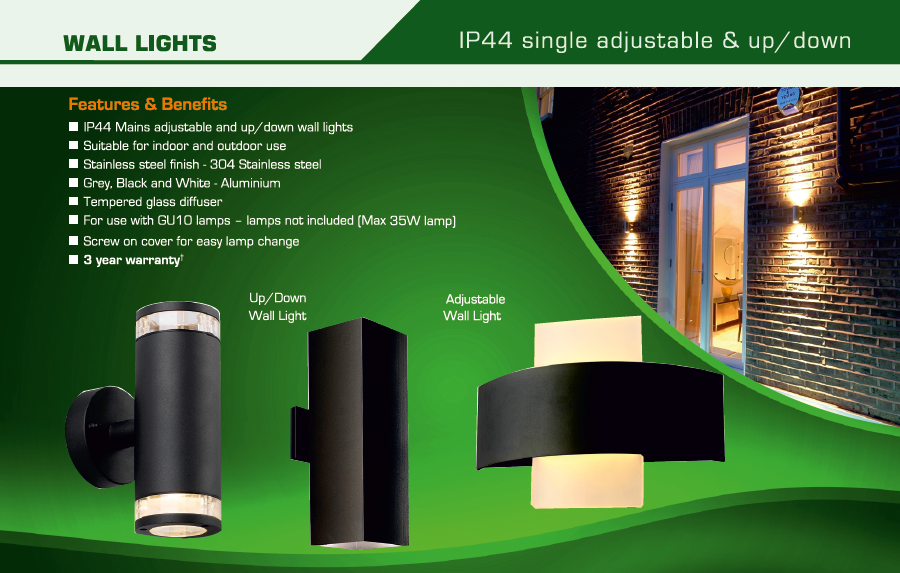 WALL LIGHTS

IP44 single adjustable & up/down

Features & Benefits

■ IP44 Mains adjustable and up/down wall lights
■ Suitable for indoor and outdoor use
■ Stainless steel finish - 304 Stainless steel
■ Grey, Black and White - Aluminium
■ Tempered glass diffuser
■ For use with GU10 lamps – lamps not included (Max 35W lamp)
■ Screw on cover for easy lamp change
■ 3 year warranty†

Up/Down Wall Light

Adjustable Wall Light